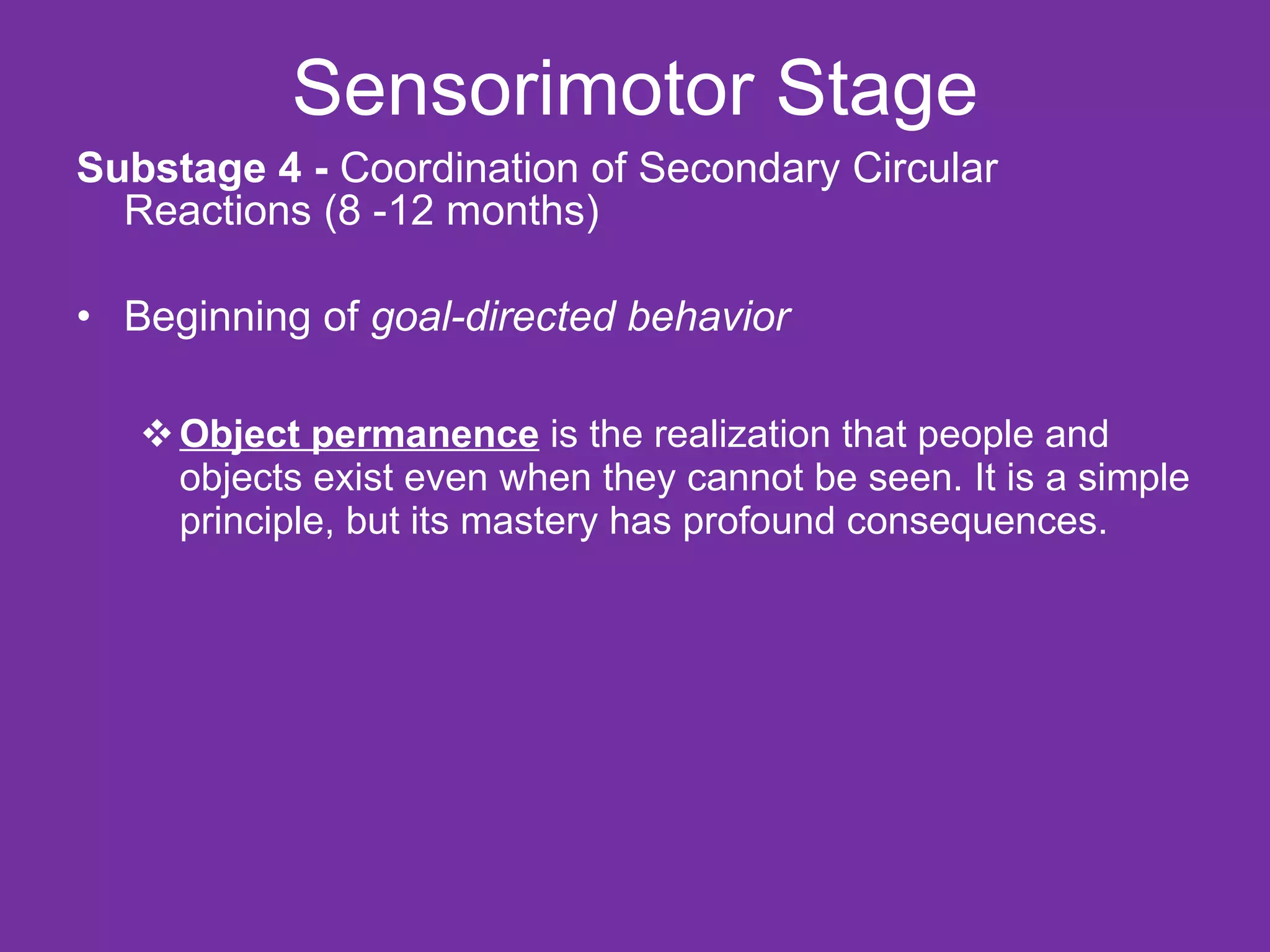 Sensorimotor Stage

Substage 4 - Coordination of Secondary Circular Reactions (8 -12 months)

• Beginning of goal-directed behavior

❖ Object permanence is the realization that people and objects exist even when they cannot be seen. It is a simple principle, but its mastery has profound consequences.